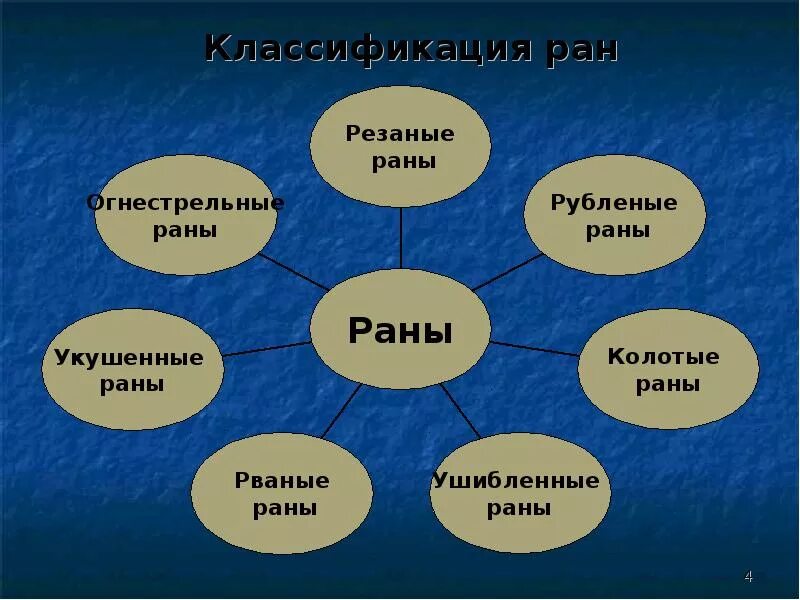 Классификация ран

Резаные раны

Огнестрельные раны

Рубленые раны

Раны

Укушенные раны

Колотые раны

Рваные раны

Ушибленные раны

4